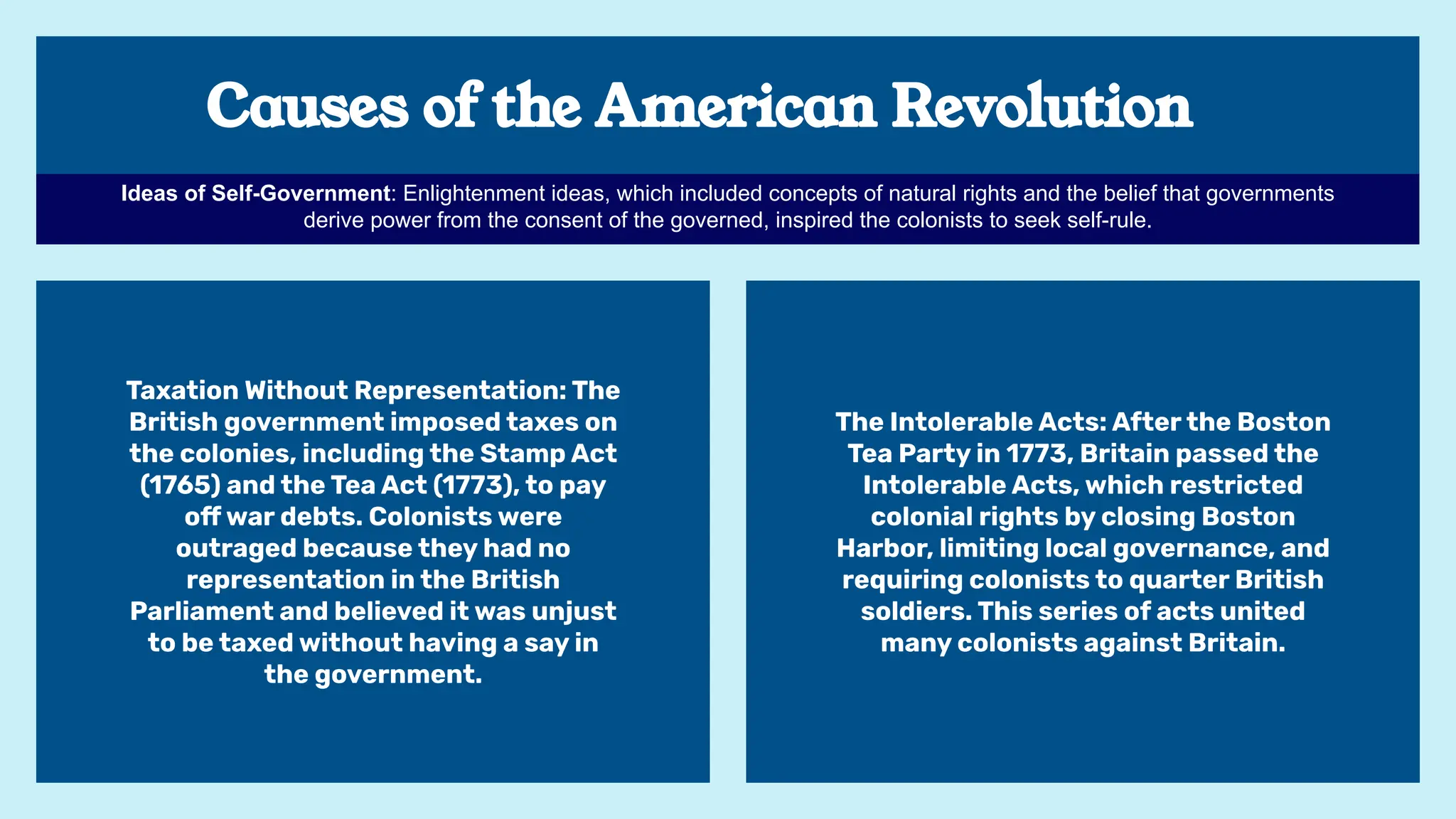 Causes of the American Revolution

Ideas of Self-Government: Enlightenment ideas, which included concepts of natural rights and the belief that governments derive power from the consent of the governed, inspired the colonists to seek self-rule.

Taxation Without Representation: The British government imposed taxes on the colonies, including the Stamp Act (1765) and the Tea Act (1773), to pay off war debts. Colonists were outraged because they had no representation in the British Parliament and believed it was unjust to be taxed without having a say in the government.

The Intolerable Acts: After the Boston Tea Party in 1773, Britain passed the Intolerable Acts, which restricted colonial rights by closing Boston Harbor, limiting local governance, and requiring colonists to quarter British soldiers. This series of acts united many colonists against Britain.